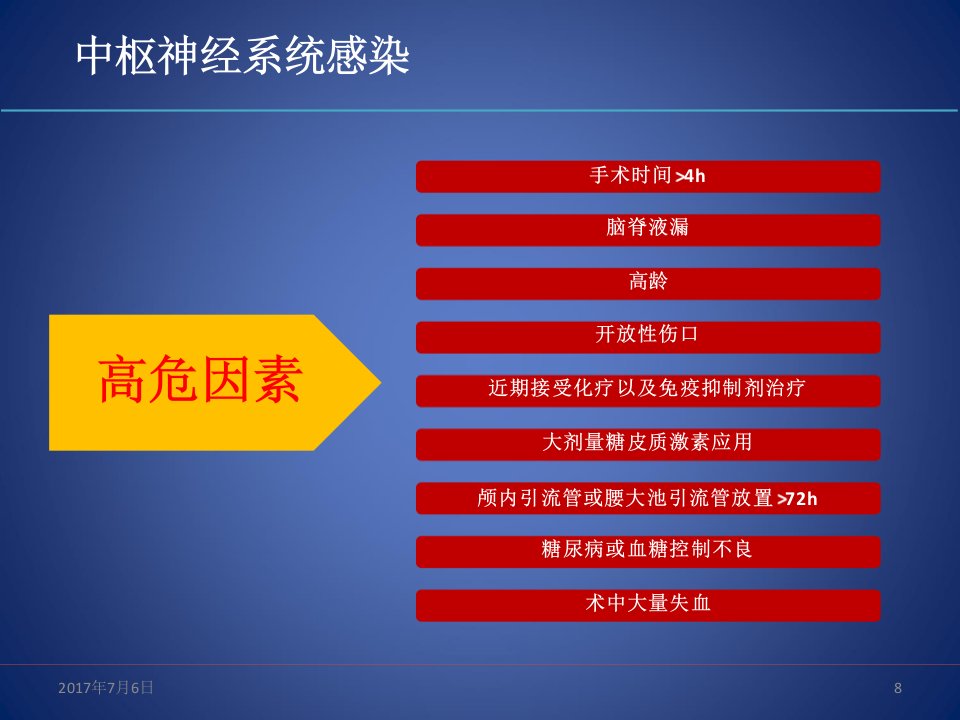 中枢神经系统感染

高危因素

手术时间>4h

脑脊液漏

高龄

开放性伤口

近期接受化疗以及免疫抑制剂治疗

大剂量糖皮质激素应用

颅内引流管或腰大池引流管放置>72h

糖尿病或血糖控制不良

术中大量失血

2017年7月6日

8